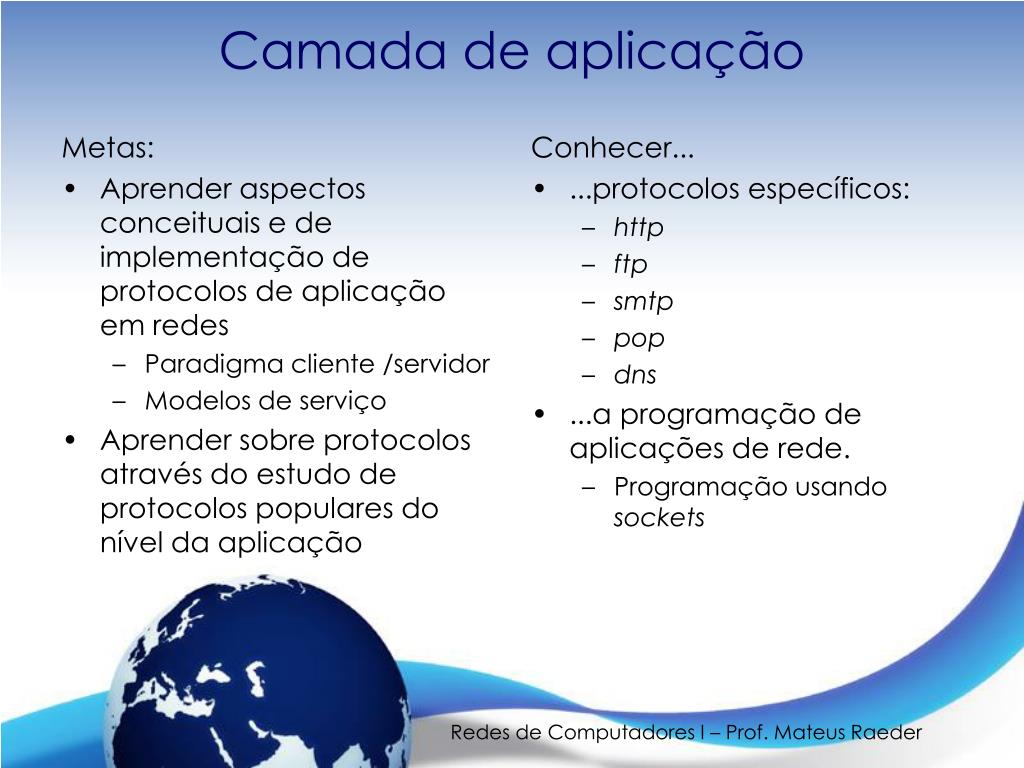 Camada de aplicação

Metas:
• Aprender aspectos conceituais e de implementação de protocolos de aplicação em redes
  – Paradigma cliente /servidor
  – Modelos de serviço
• Aprender sobre protocolos através do estudo de protocolos populares do nível da aplicação

Conhecer...
• ...protocolos específicos:
  – http
  – ftp
  – smtp
  – pop
  – dns
• ...a programação de aplicações de rede.
  – Programação usando sockets

Redes de Computadores I – Prof. Mateus Raeder